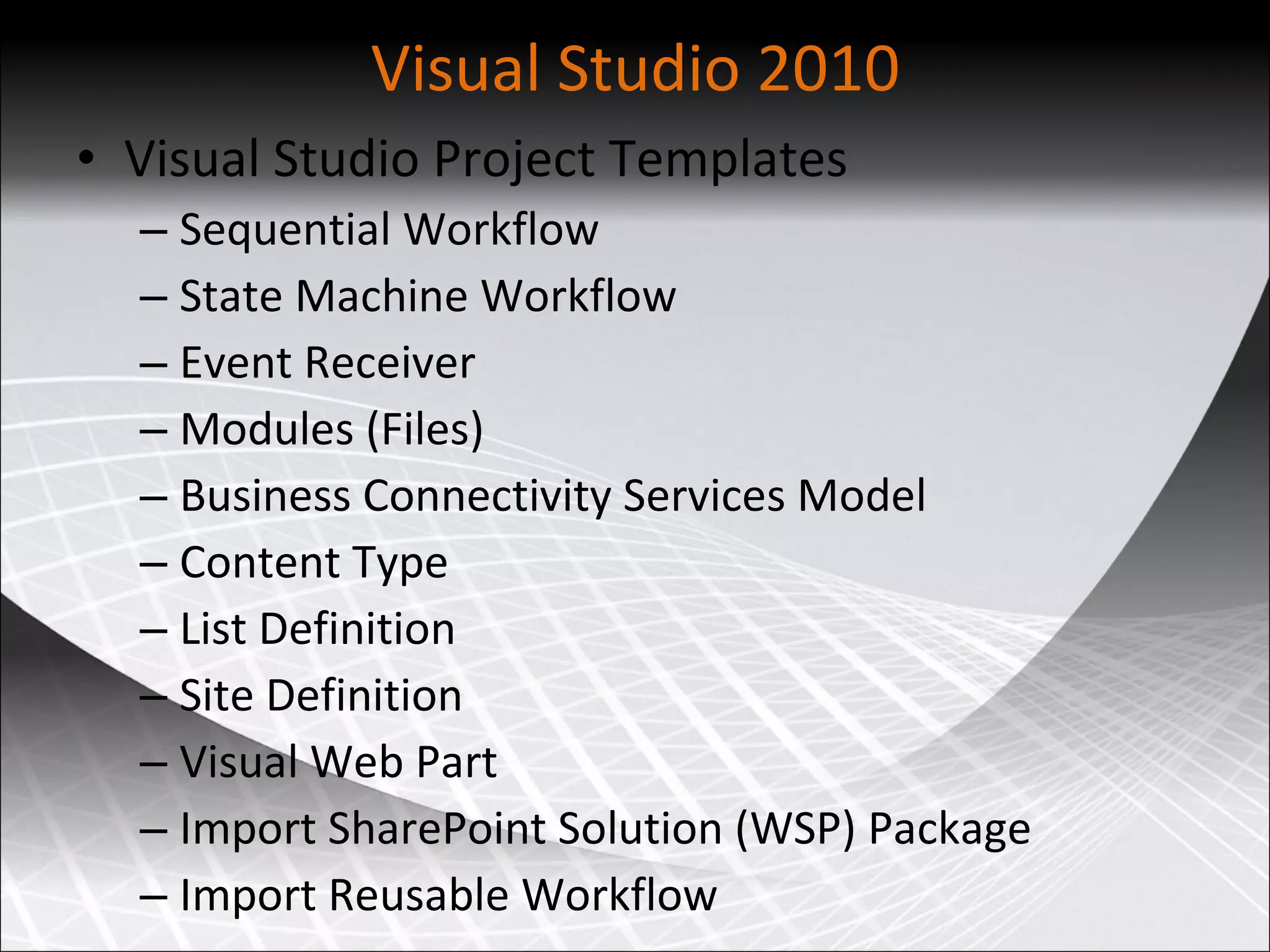 Visual Studio 2010

• Visual Studio Project Templates
– Sequential Workflow
– State Machine Workflow
– Event Receiver
– Modules (Files)
– Business Connectivity Services Model
– Content Type
– List Definition
– Site Definition
– Visual Web Part
– Import SharePoint Solution (WSP) Package
– Import Reusable Workflow